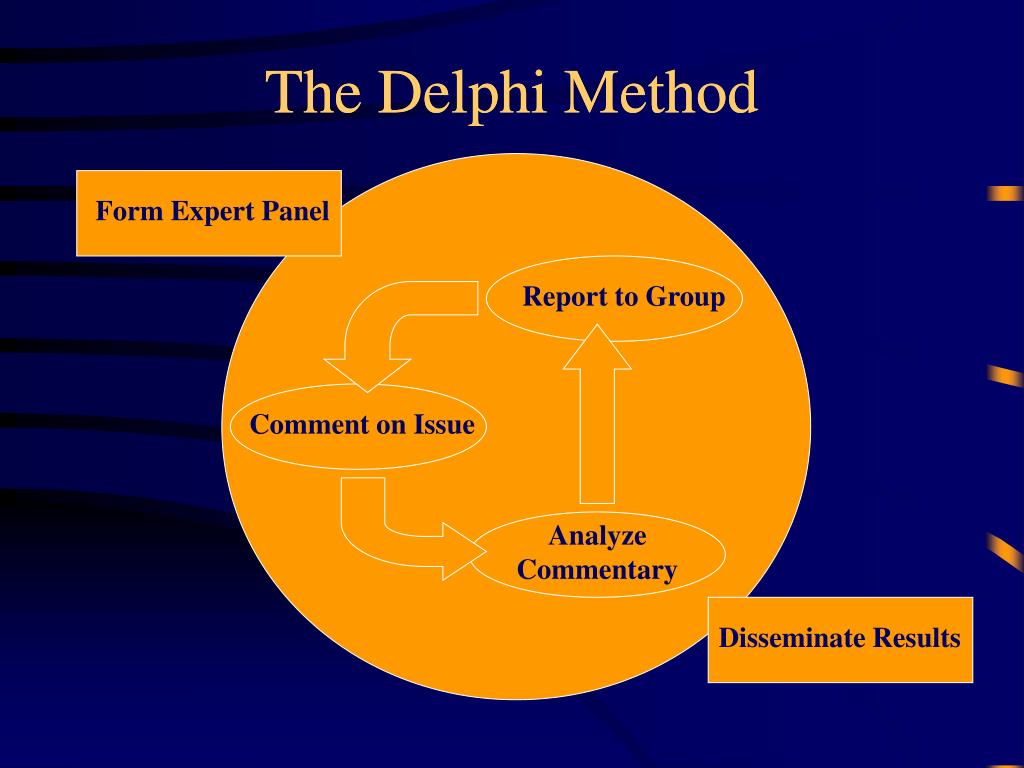 The Delphi Method

Form Expert Panel

Report to Group

Comment on Issue

Analyze Commentary

Disseminate Results